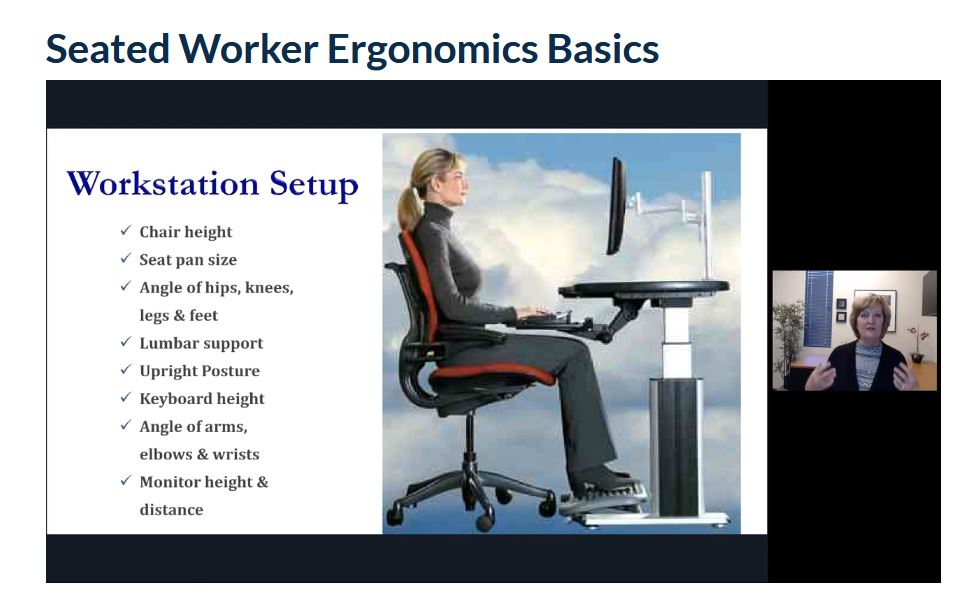 Seated Worker Ergonomics Basics

Workstation Setup

✓ Chair height
✓ Seat pan size
✓ Angle of hips, knees, legs & feet
✓ Lumbar support
✓ Upright Posture
✓ Keyboard height
✓ Angle of arms, elbows & wrists
✓ Monitor height & distance